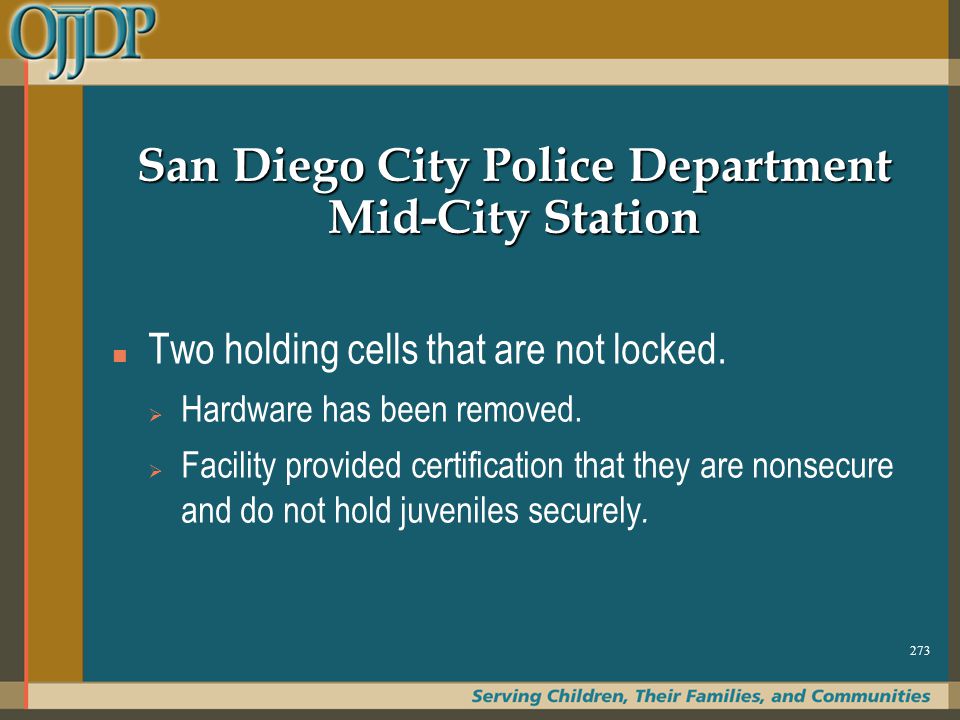 OJJDP

San Diego City Police Department
Mid-City Station

Two holding cells that are not locked.

Hardware has been removed.

Facility provided certification that they are nonsecure and do not hold juveniles securely.

273

Serving Children, Their Families, and Communities